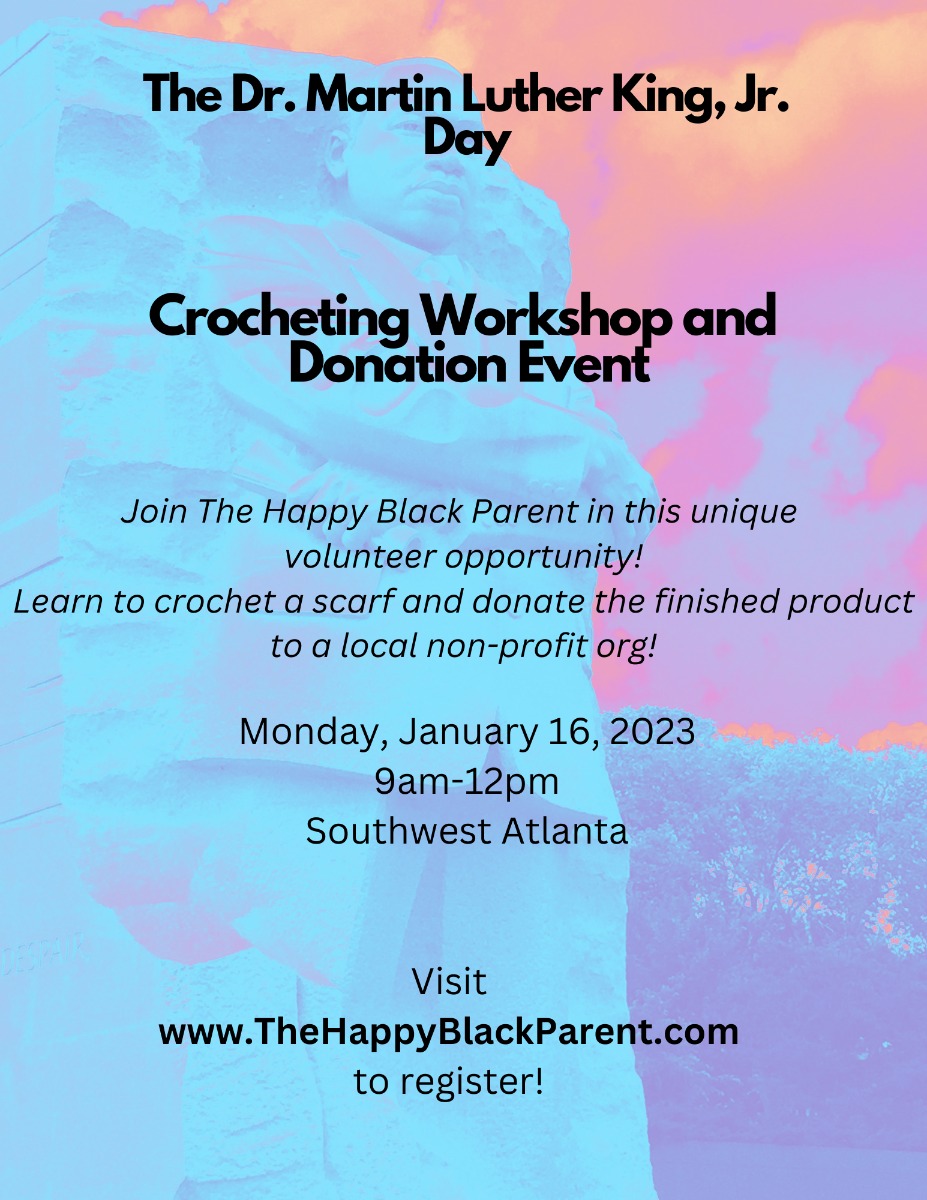 The Dr. Martin Luther King, Jr. Day

Crocheting Workshop and Donation Event

Join The Happy Black Parent in this unique volunteer opportunity!
Learn to crochet a scarf and donate the finished product to a local non-profit org!

Monday, January 16, 2023
9am-12pm
Southwest Atlanta

Visit
www.TheHappyBlackParent.com
to register!